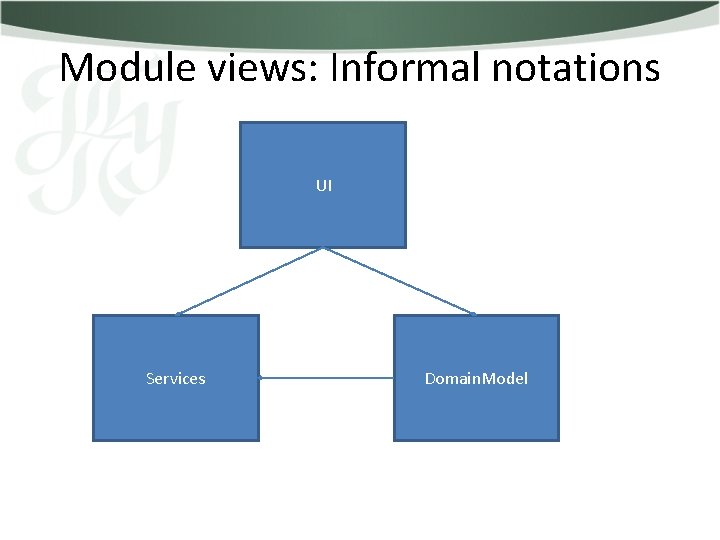 Module views: Informal notations

UI

Services

DomainModel